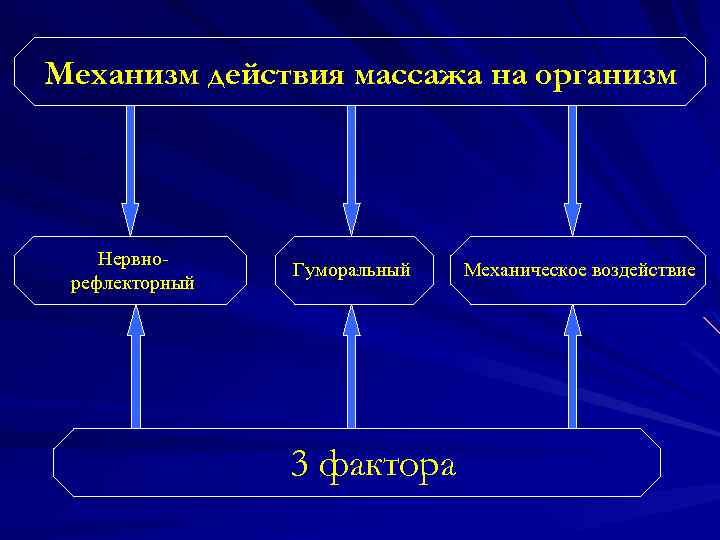 Механизм действия массажа на организм

Нервно-рефлекторный

Гуморальный

Механическое воздействие

3 фактора